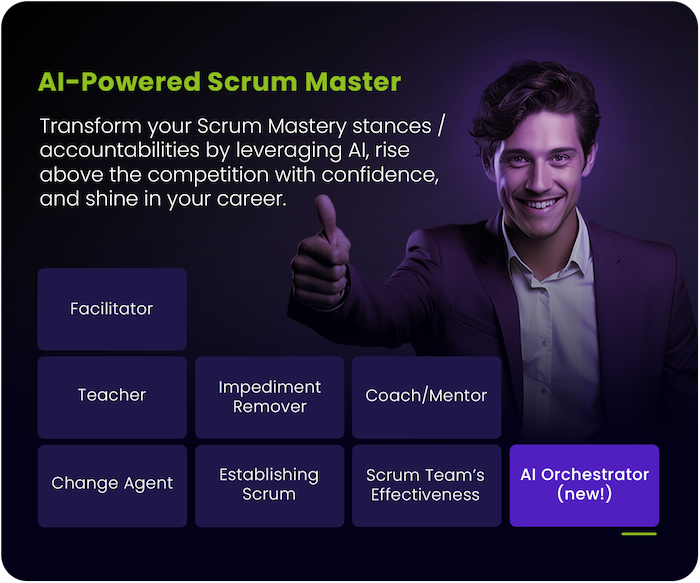 AI-Powered Scrum Master

Transform your Scrum Mastery stances / accountabilities by leveraging AI, rise above the competition with confidence, and shine in your career.

Facilitator

Teacher

Impediment Remover

Coach/Mentor

Change Agent

Establishing Scrum

Scrum Team's Effectiveness

AI Orchestrator (new!)